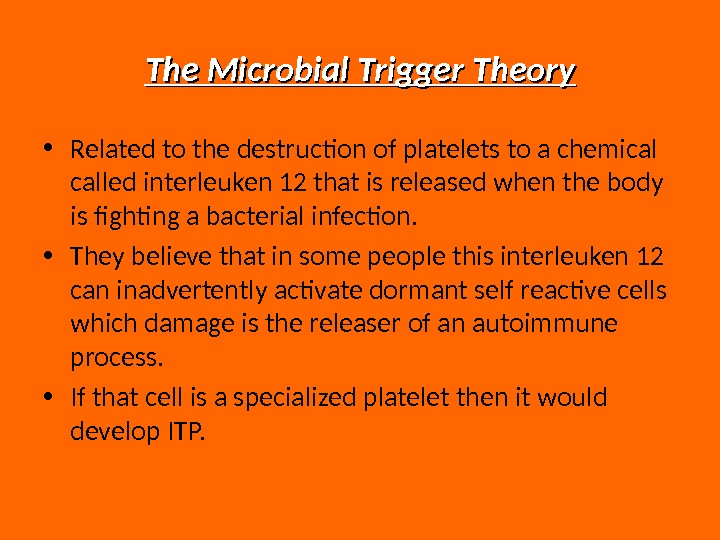 The Microbial Trigger Theory

• Related to the destruction of platelets to a chemical called interleuken 12 that is released when the body is fighting a bacterial infection.

• They believe that in some people this interleuken 12 can inadvertently activate dormant self reactive cells which damage is the releaser of an autoimmune process.

• If that cell is a specialized platelet then it would develop ITP.